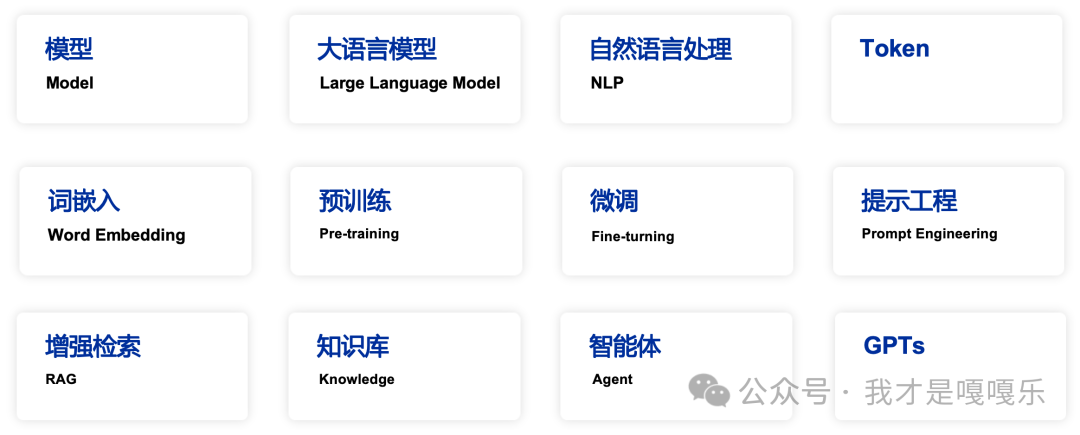 模型
Model

大语言模型
Large Language Model

自然语言处理
NLP

Token

词嵌入
Word Embedding

预训练
Pre-training

微调
Fine-turning

提示工程
Prompt Engineering

增强检索
RAG

知识库
Knowledge

智能体
Agent

GPTs

公众号 · 我才是嘎嘎乐